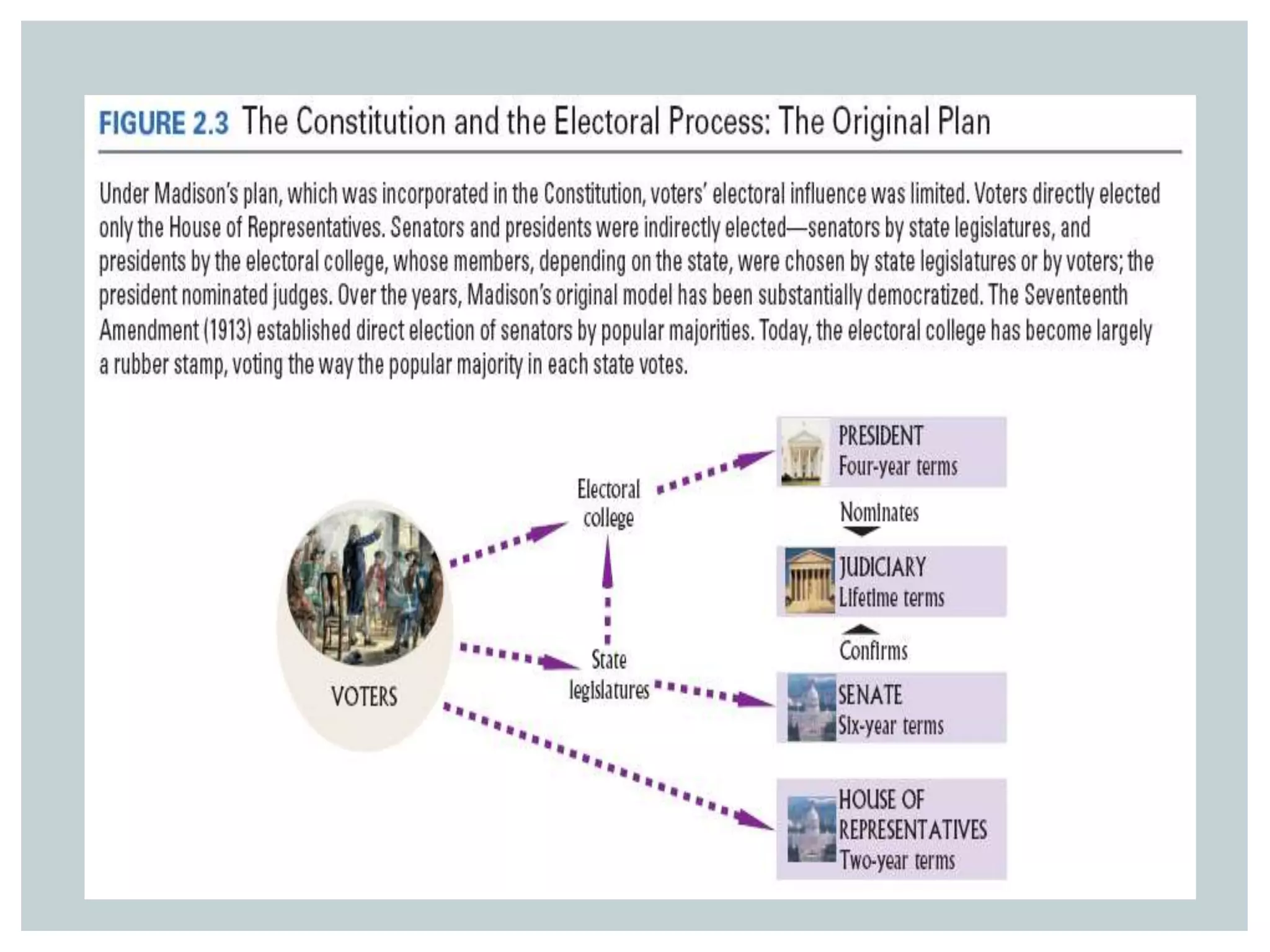 FIGURE 2.3 The Constitution and the Electoral Process: The Original Plan

Under Madison's plan, which was incorporated in the Constitution, voters' electoral influence was limited. Voters directly elected only the House of Representatives. Senators and presidents were indirectly elected—senators by state legislatures, and presidents by the electoral college, whose members, depending on the state, were chosen by state legislatures or by voters; the president nominated judges. Over the years, Madison's original model has been substantially democratized. The Seventeenth Amendment (1913) established direct election of senators by popular majorities. Today, the electoral college has become largely a rubber stamp, voting the way the popular majority in each state votes.

VOTERS

Electoral college

State legislatures

PRESIDENT
Four-year terms

Nominates

JUDICIARY
Lifetime terms

Confirms

SENATE
Six-year terms

HOUSE OF REPRESENTATIVES
Two-year terms